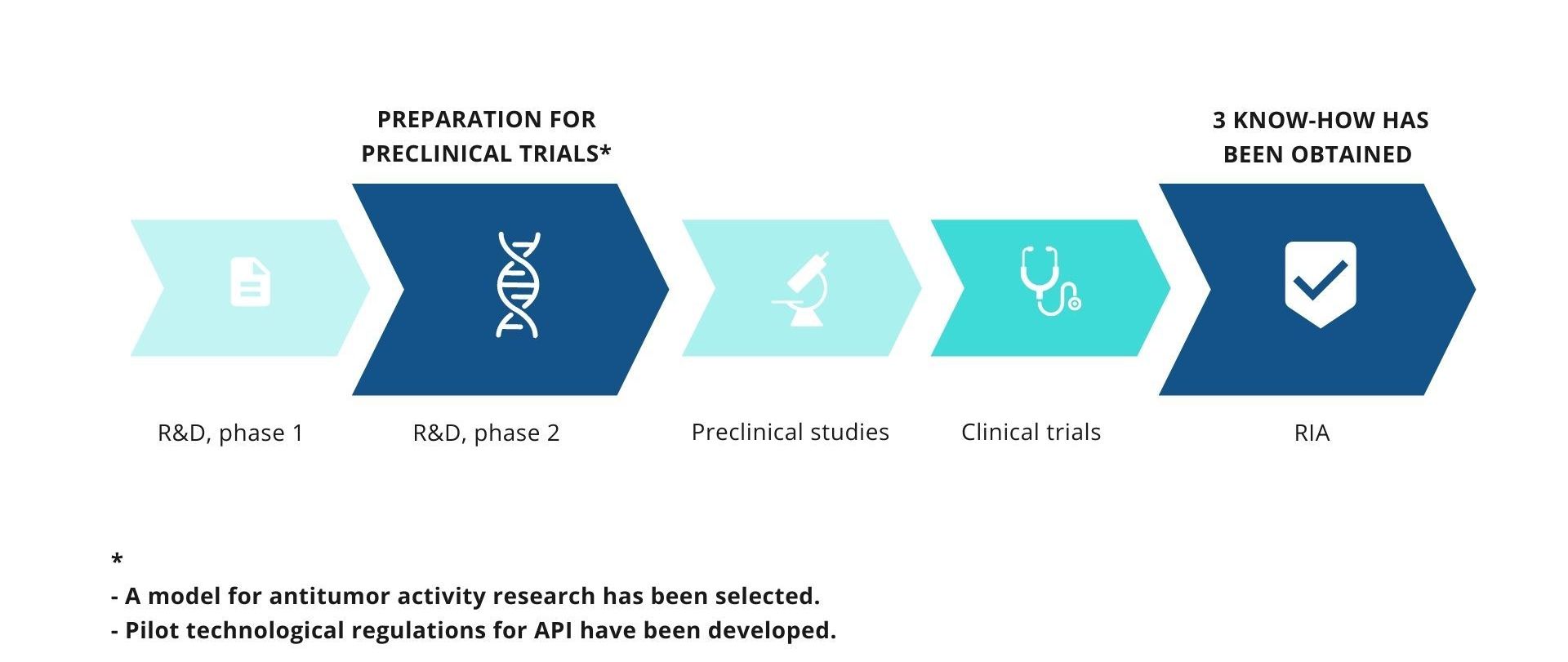 PREPARATION FOR PRECLINICAL TRIALS*

3 KNOW-HOW HAS BEEN OBTAINED

R&D, phase 1

R&D, phase 2

Preclinical studies

Clinical trials

RIA

*
- A model for antitumor activity research has been selected.
- Pilot technological regulations for API have been developed.